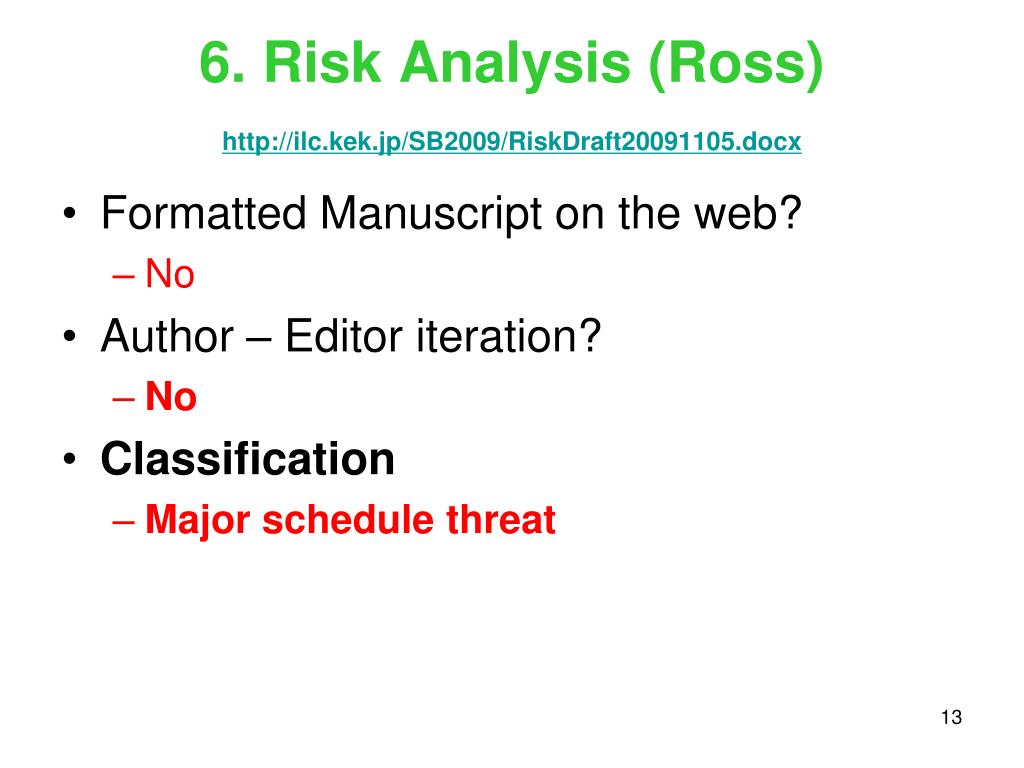 6. Risk Analysis (Ross)

http://ilc.kek.jp/SB2009/RiskDraft20091105.docx

• Formatted Manuscript on the web?
– No
• Author – Editor iteration?
– No
• Classification
– Major schedule threat

13